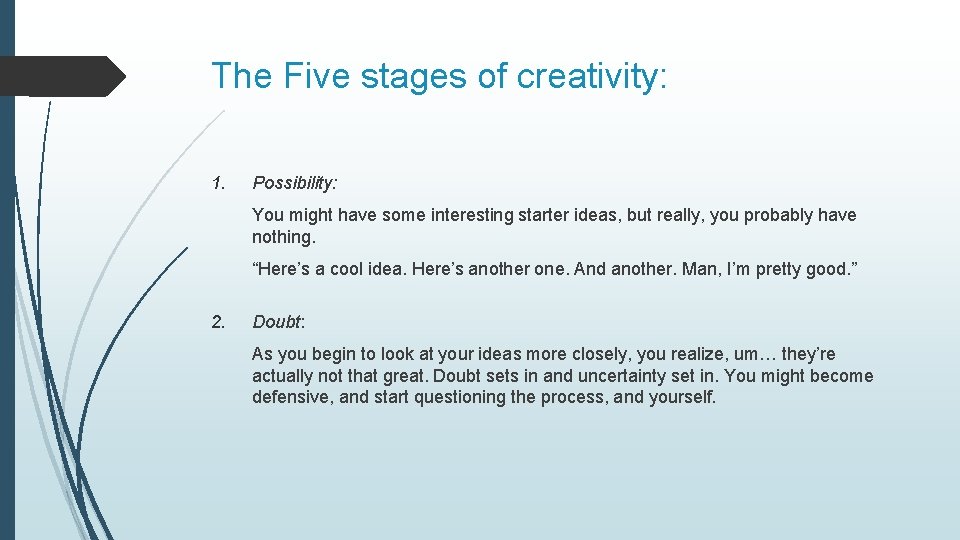 The Five stages of creativity:

1. Possibility:

You might have some interesting starter ideas, but really, you probably have nothing.

“Here’s a cool idea. Here’s another one. And another. Man, I’m pretty good.”

2. Doubt:

As you begin to look at your ideas more closely, you realize, um… they’re actually not that great. Doubt sets in and uncertainty set in. You might become defensive, and start questioning the process, and yourself.